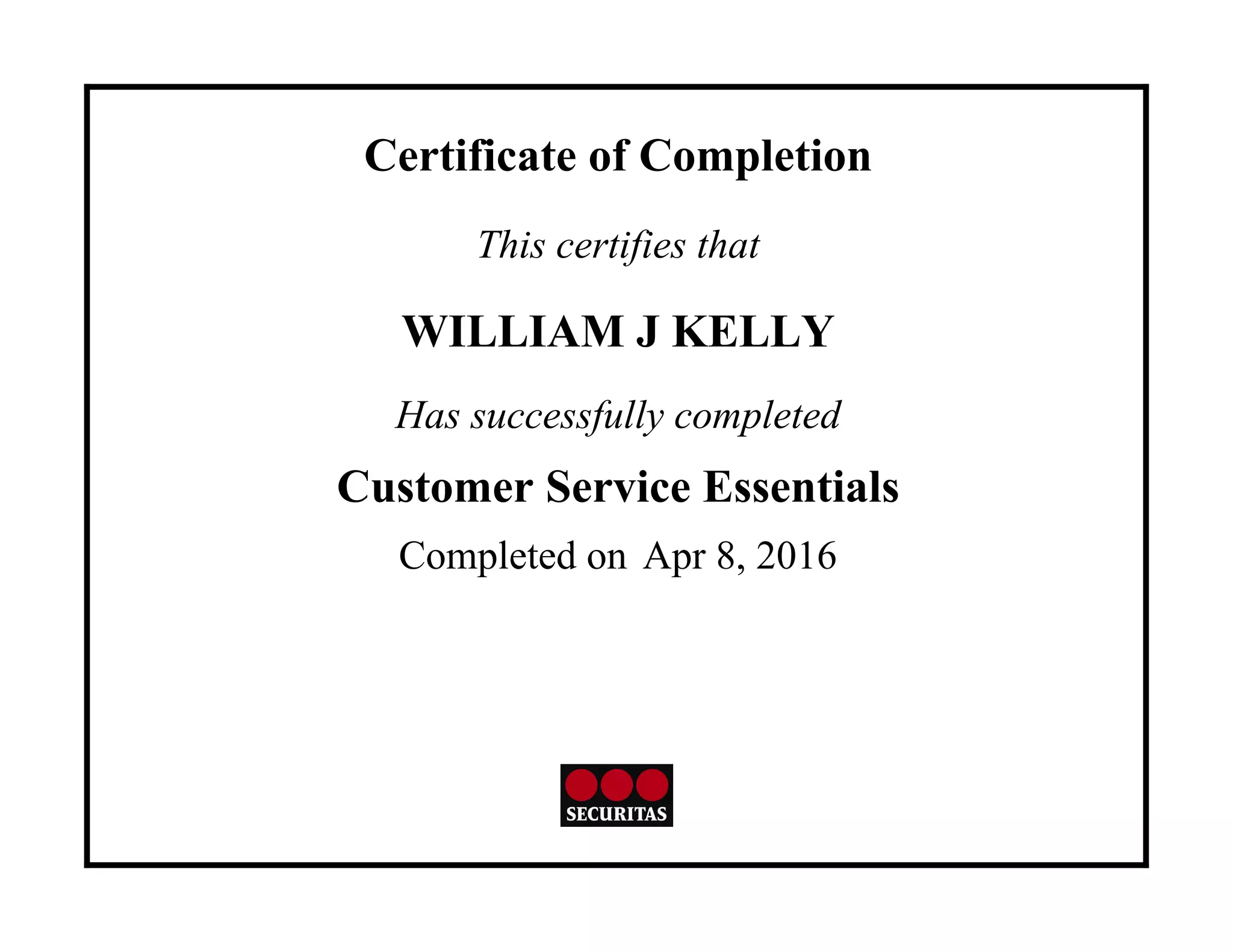 Certificate of Completion

This certifies that

WILLIAM J KELLY

Has successfully completed

Customer Service Essentials

Completed on Apr 8, 2016

SECURITAS